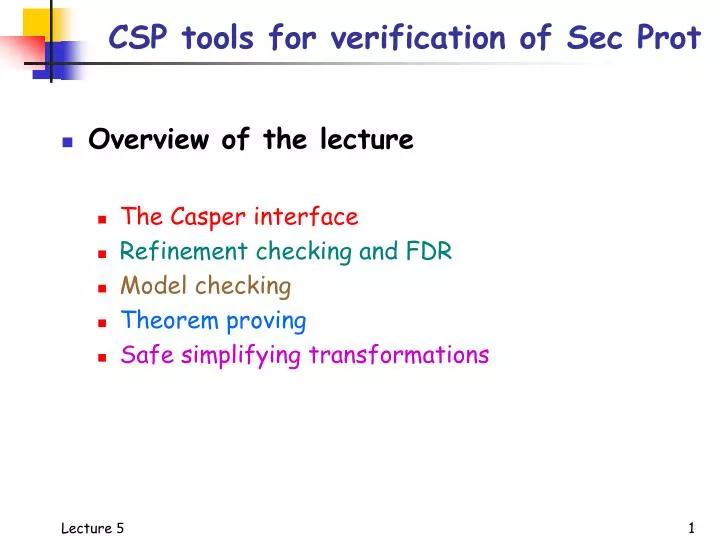 CSP tools for verification of Sec Prot

Overview of the lecture

The Casper interface
Refinement checking and FDR
Model checking
Theorem proving
Safe simplifying transformations

Lecture 5

1